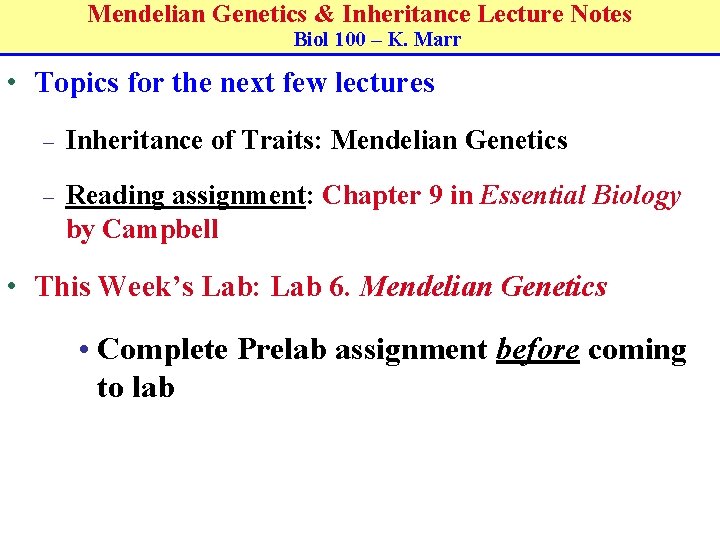 Mendelian Genetics & Inheritance Lecture Notes
Biol 100 – K. Marr

• Topics for the next few lectures

– Inheritance of Traits: Mendelian Genetics

– Reading assignment: Chapter 9 in Essential Biology by Campbell

• This Week's Lab: Lab 6. Mendelian Genetics

• Complete Prelab assignment before coming to lab